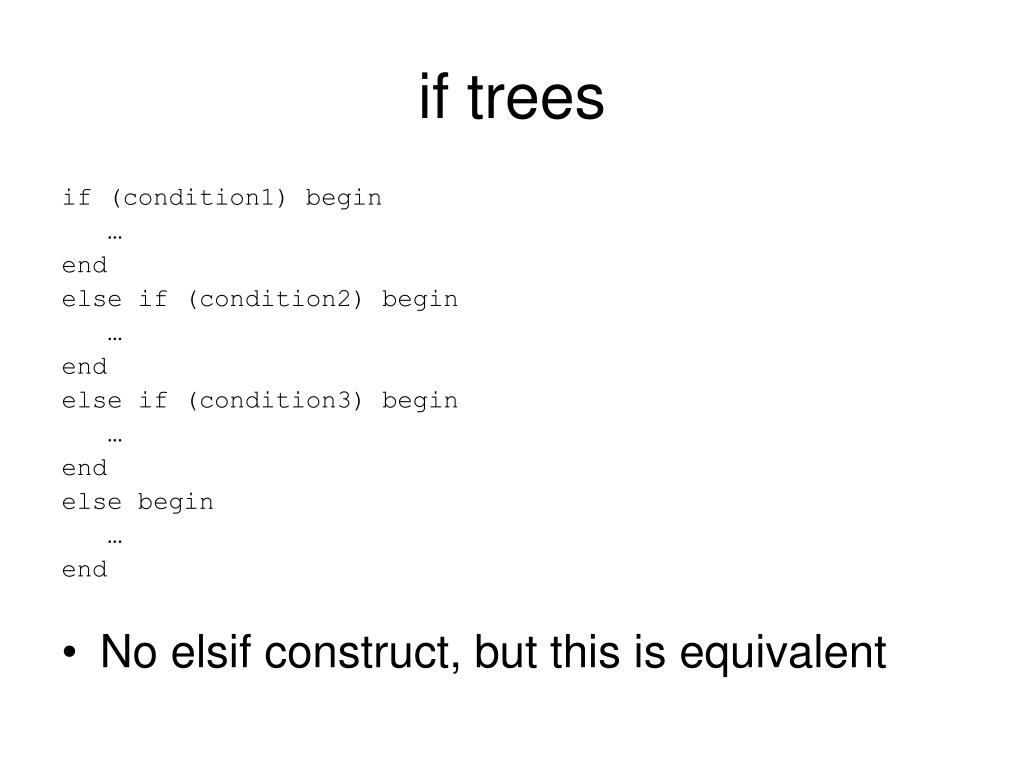 if trees

if (condition1) begin
…
end
else if (condition2) begin
…
end
else if (condition3) begin
…
end
else begin
…
end

• No elsif construct, but this is equivalent